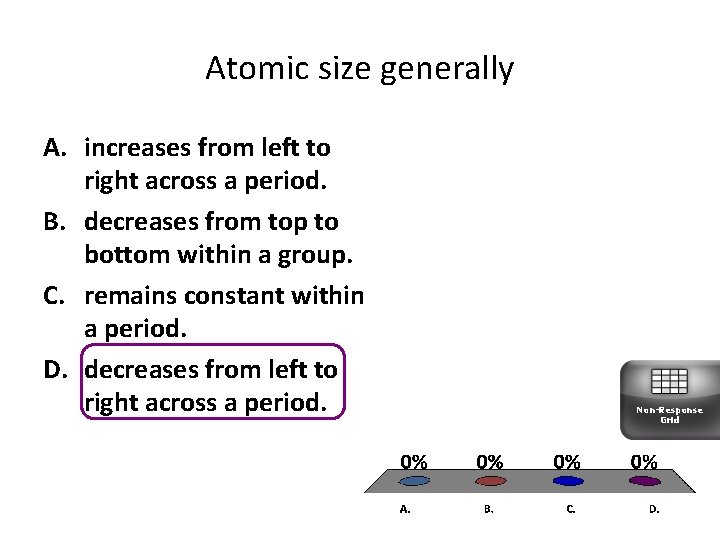 Atomic size generally

A. increases from left to right across a period.

B. decreases from top to bottom within a group.

C. remains constant within a period.

D. decreases from left to right across a period.

Non-Response Grid

0%
0%
0%
0%

A.
B.
C.
D.